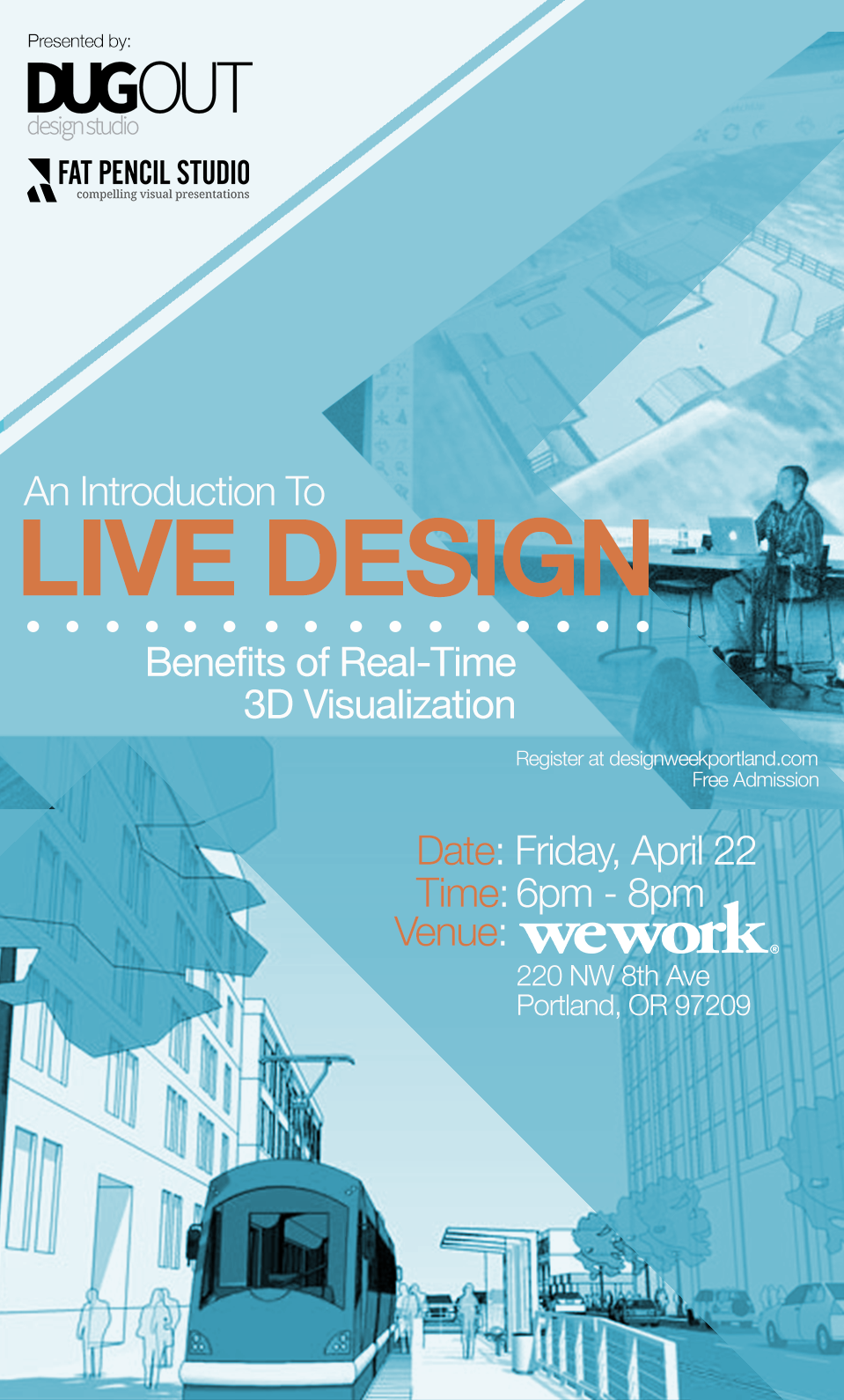 Presented by:

DUGOUT
design studio

FAT PENCIL STUDIO
compelling visual presentations

An Introduction To
LIVE DESIGN

Benefits of Real-Time
3D Visualization

Register at designweekportland.com
Free Admission

Date: Friday, April 22
Time: 6pm - 8pm
Venue: wework®
220 NW 8th Ave
Portland, OR 97209